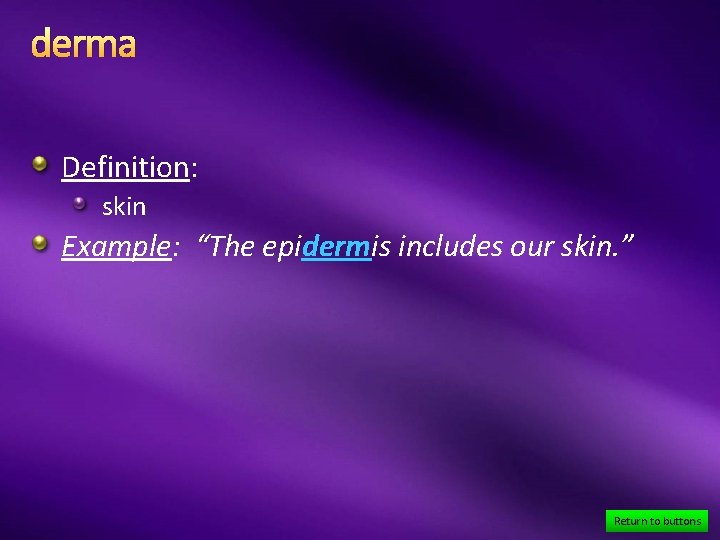 derma

Definition:
skin
Example: “The epidermis includes our skin.”

Return to buttons